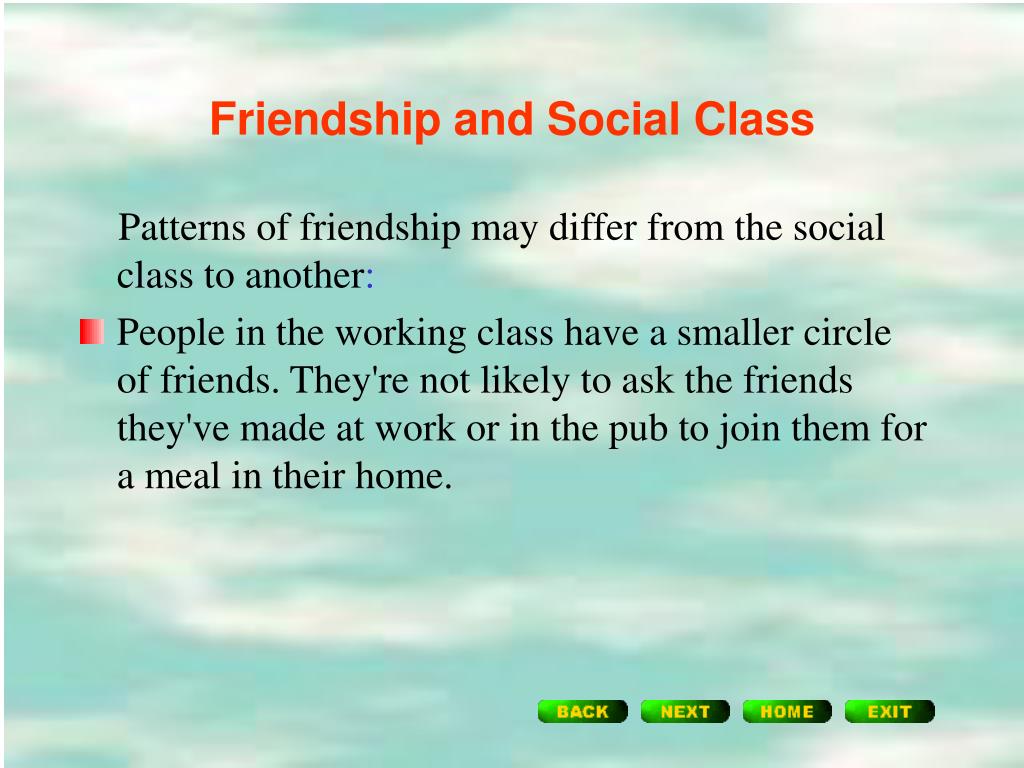 Friendship and Social Class

Patterns of friendship may differ from the social class to another:

People in the working class have a smaller circle of friends. They're not likely to ask the friends they've made at work or in the pub to join them for a meal in their home.

BACK NEXT HOME EXIT